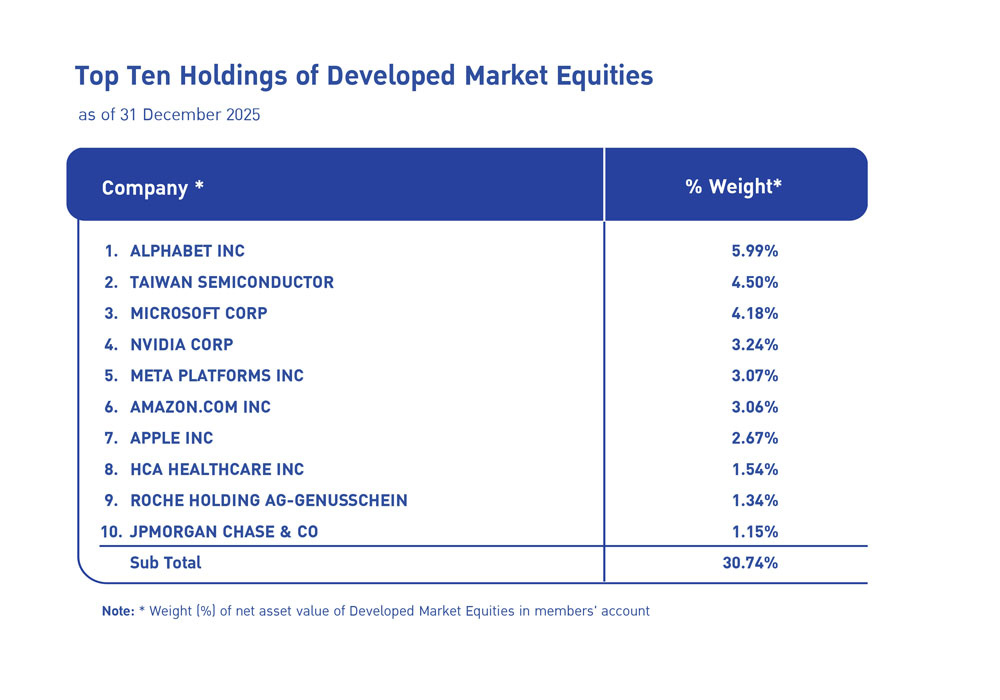 Top Ten Holdings of Developed Market Equities

as of 31 December 2025

| Company * | % Weight* |
|---|---|
| 1. ALPHABET INC | 5.99% |
| 2. TAIWAN SEMICONDUCTOR | 4.50% |
| 3. MICROSOFT CORP | 4.18% |
| 4. NVIDIA CORP | 3.24% |
| 5. META PLATFORMS INC | 3.07% |
| 6. AMAZON.COM INC | 3.06% |
| 7. APPLE INC | 2.67% |
| 8. HCA HEALTHCARE INC | 1.54% |
| 9. ROCHE HOLDING AG-GENUSSCHEIN | 1.34% |
| 10. JPMORGAN CHASE & CO | 1.15% |
| Sub Total | 30.74% |

Note: * Weight (%) of net asset value of Developed Market Equities in members' account